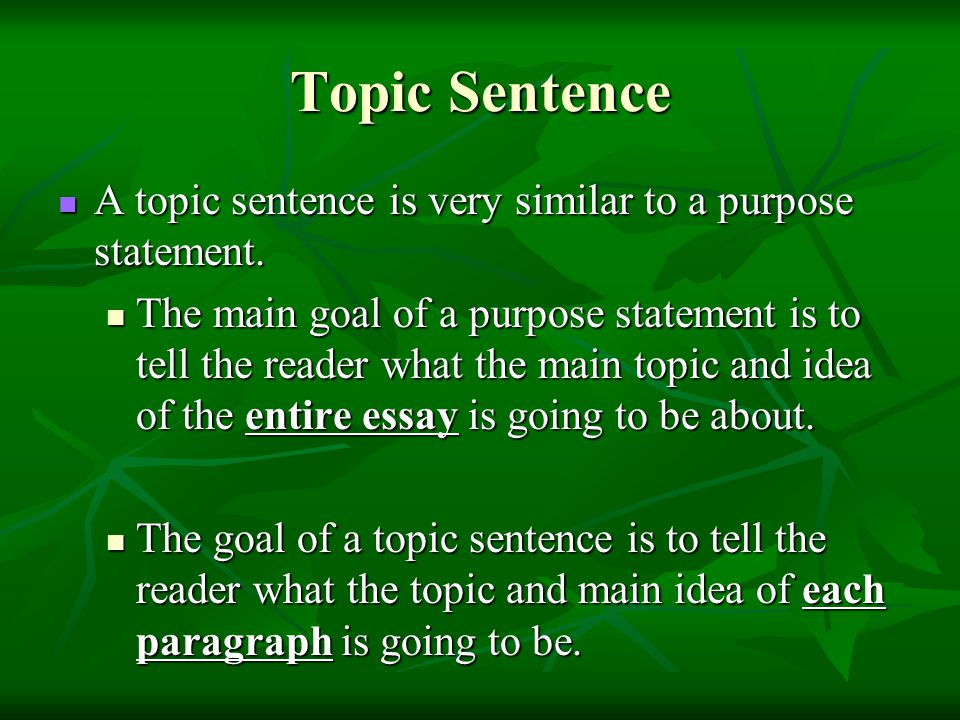 Topic Sentence

A topic sentence is very similar to a purpose statement.

The main goal of a purpose statement is to tell the reader what the main topic and idea of the entire essay is going to be about.

The goal of a topic sentence is to tell the reader what the topic and main idea of each paragraph is going to be.